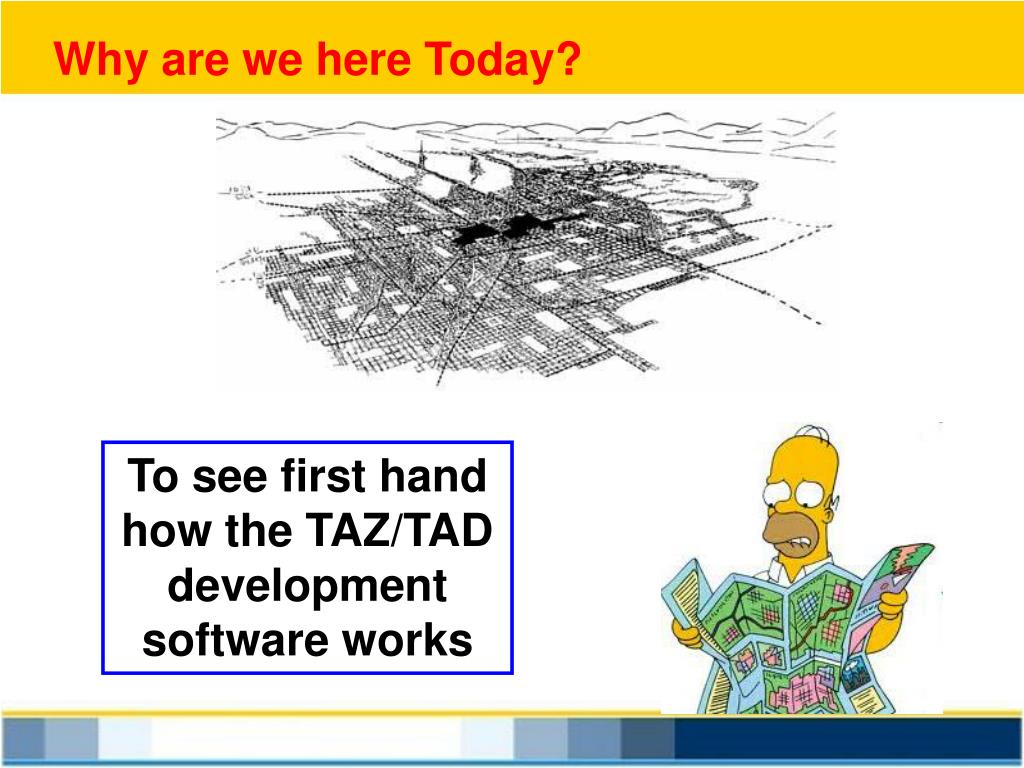 Why are we here Today?

To see first hand how the TAZ/TAD development software works